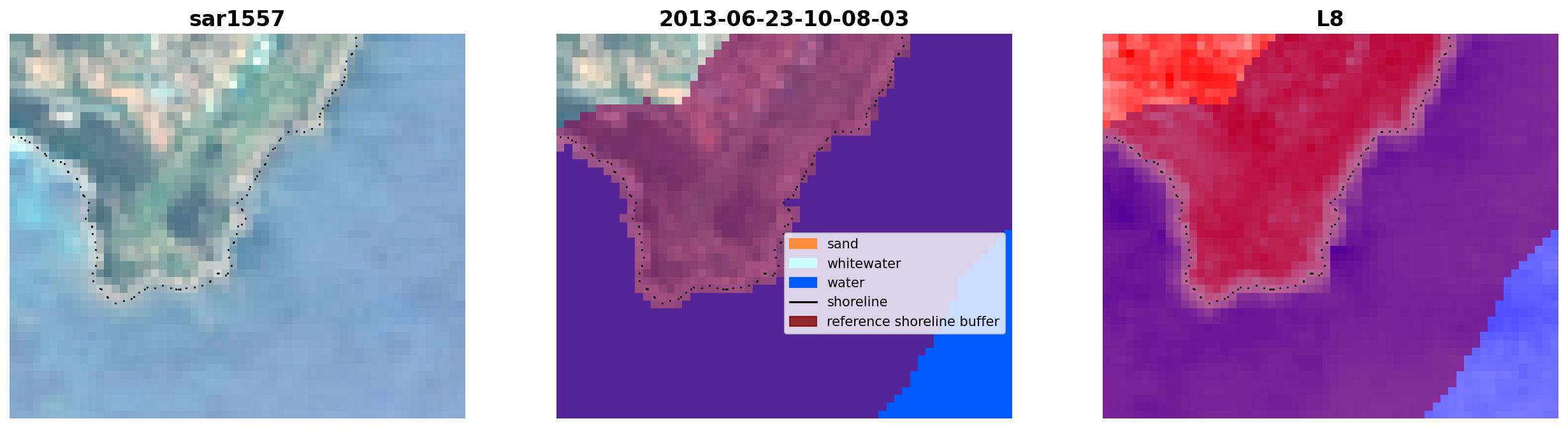 sar1557

2013-06-23-10-08-03

sand
whitewater
water
shoreline
reference shoreline buffer

L8